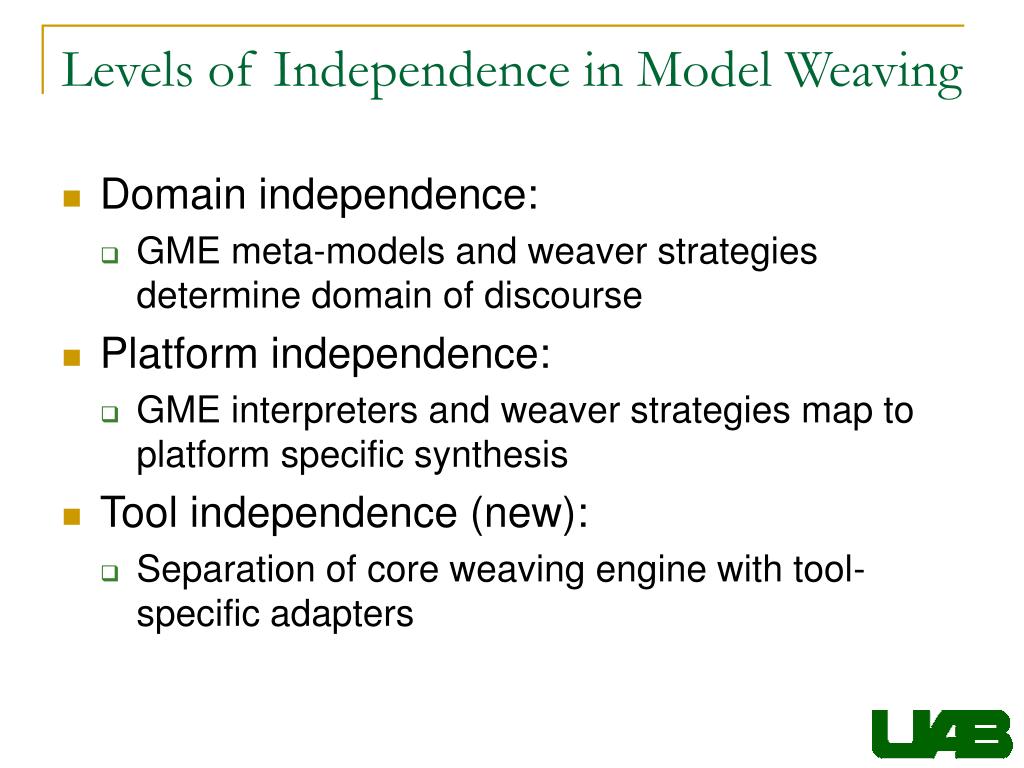 Levels of Independence in Model Weaving

Domain independence:

GME meta-models and weaver strategies determine domain of discourse

Platform independence:

GME interpreters and weaver strategies map to platform specific synthesis

Tool independence (new):

Separation of core weaving engine with tool-specific adapters

UAB